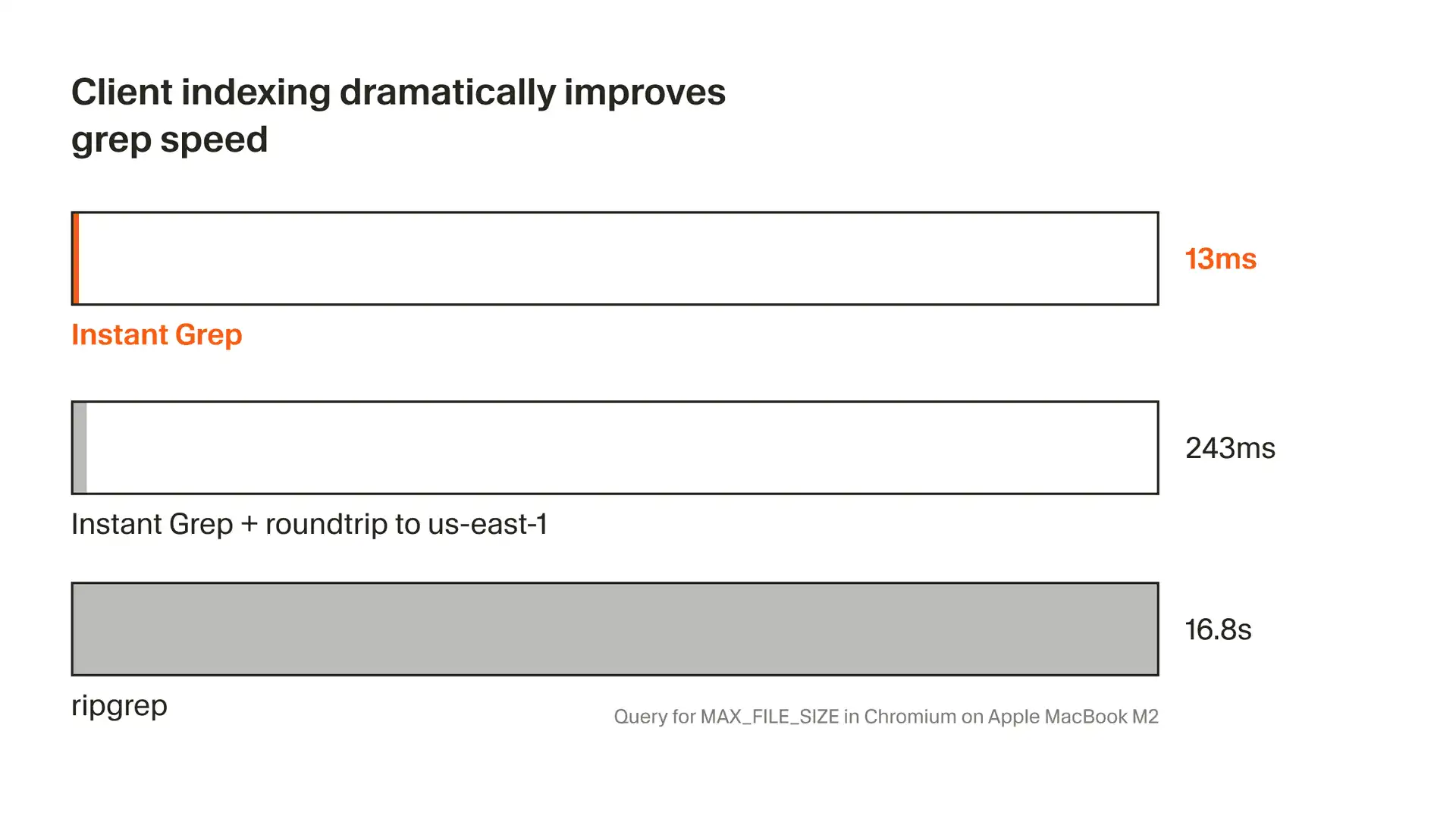 Client indexing dramatically improves grep speed

13ms

Instant Grep

243ms

Instant Grep + roundtrip to us-east-1

16.8s

ripgrep

Query for MAX_FILE_SIZE in Chromium on Apple MacBook M2